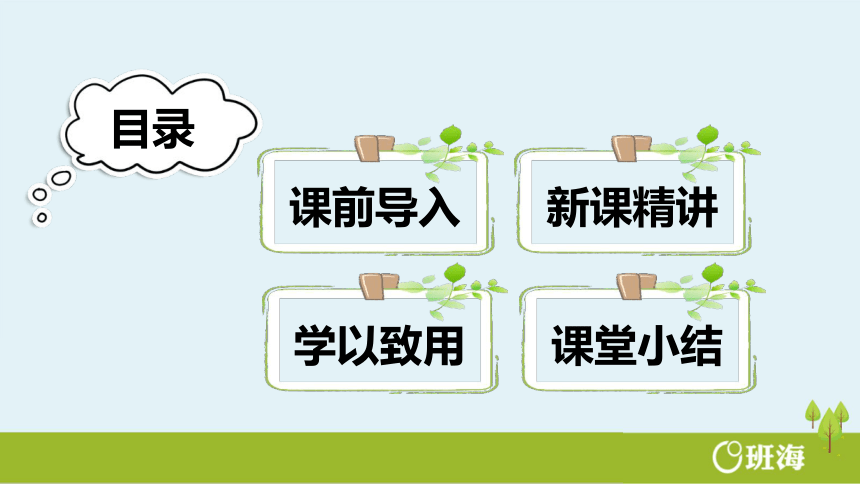 目录

课前导入

新课精讲

学以致用

课堂小结

班海